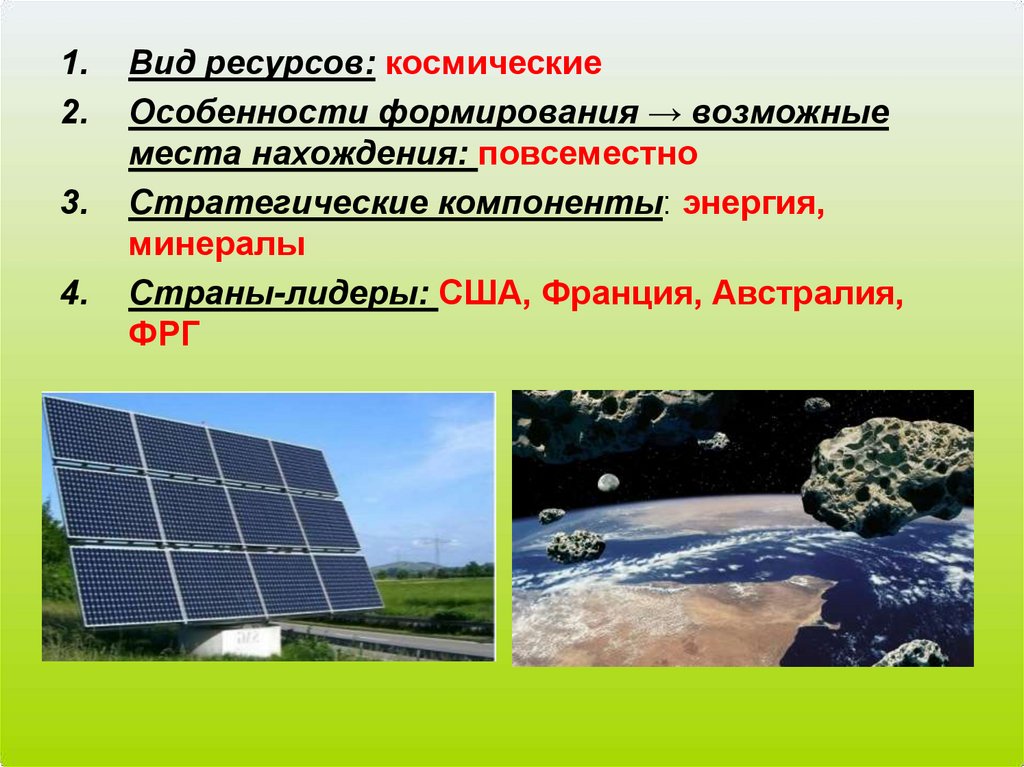 1. Вид ресурсов: космические

2. Особенности формирования → возможные места нахождения: повсеместно

3. Стратегические компоненты: энергия, минералы

4. Страны-лидеры: США, Франция, Австралия, ФРГ